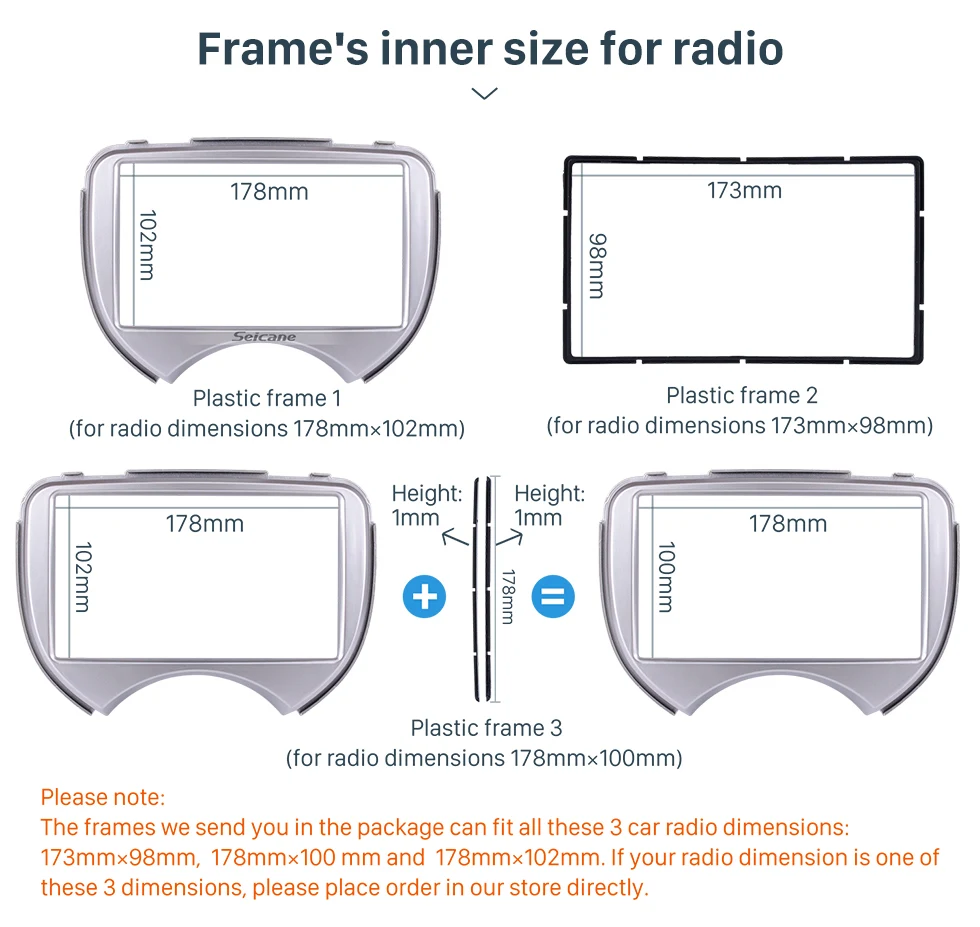 Frame's inner size for radio

178mm
102mm
Seicane
Plastic frame 1
(for radio dimensions 178mm×102mm)

173mm
98mm
Plastic frame 2
(for radio dimensions 173mm×98mm)

178mm
102mm
Height: 1mm
Height: 1mm
178mm
178mm
100mm
Plastic frame 3
(for radio dimensions 178mm×100mm)

Please note:
The frames we send you in the package can fit all these 3 car radio dimensions: 173mm×98mm, 178mm×100 mm and 178mm×102mm. If your radio dimension is one of these 3 dimensions, please place order in our store directly.